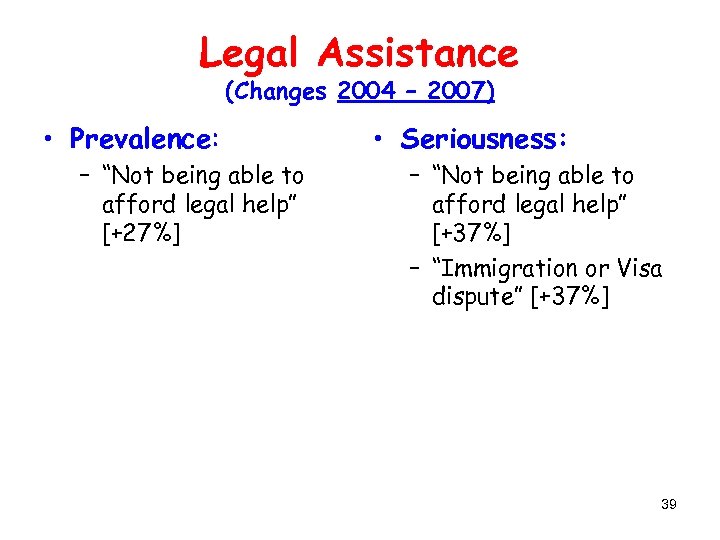 Legal Assistance
(Changes 2004 – 2007)

• Prevalence:
– "Not being able to afford legal help" [+27%]

• Seriousness:
– "Not being able to afford legal help" [+37%]
– "Immigration or Visa dispute" [+37%]

39